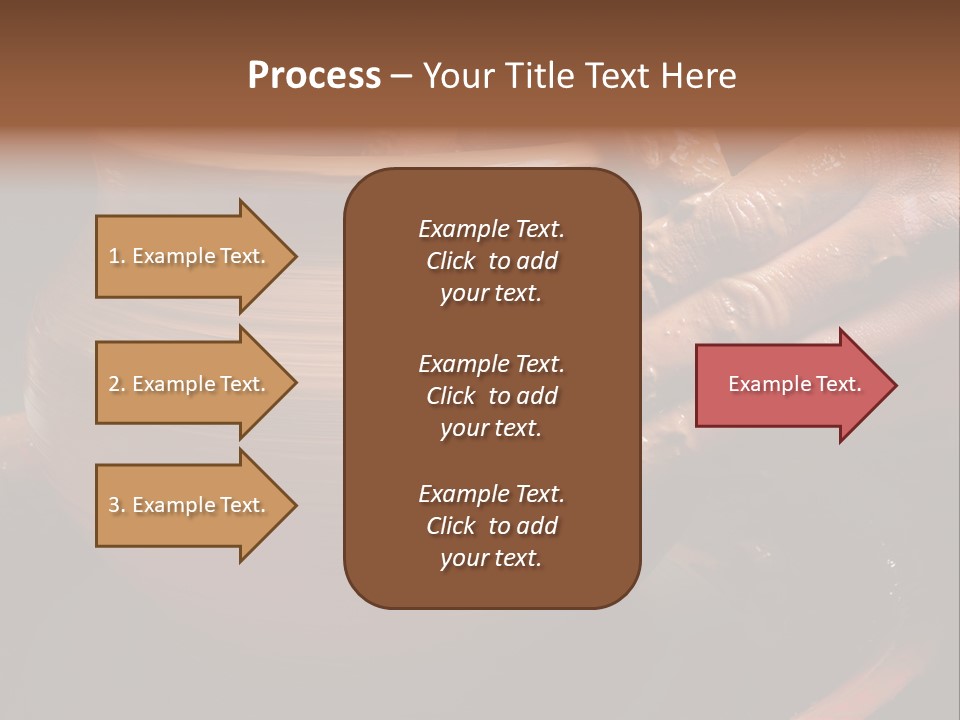 Process – Your Title Text Here

1. Example Text.

2. Example Text.

3. Example Text.

Example Text. Click to add your text.

Example Text. Click to add your text.

Example Text. Click to add your text.

Example Text.